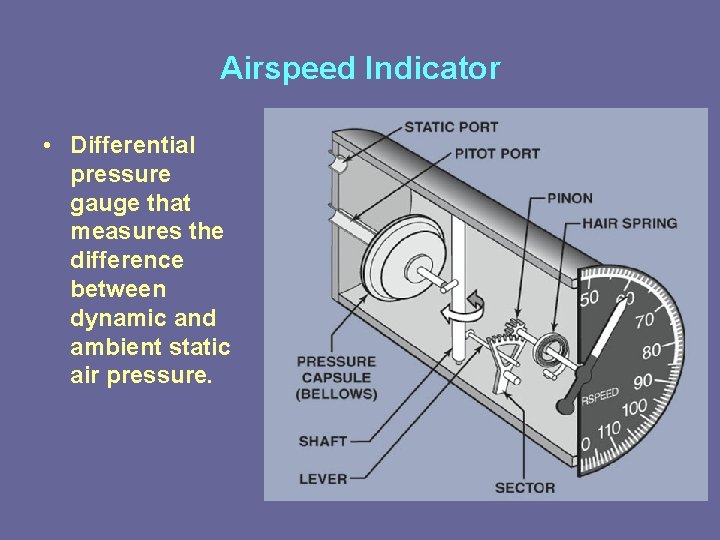 Airspeed Indicator

• Differential pressure gauge that measures the difference between dynamic and ambient static air pressure.

STATIC PORT
PITOT PORT
PINON
HAIR SPRING
PRESSURE CAPSULE (BELLOWS)
SHAFT
LEVER
SECTOR
50
60
70
80
90
100
110
0
RSPEED